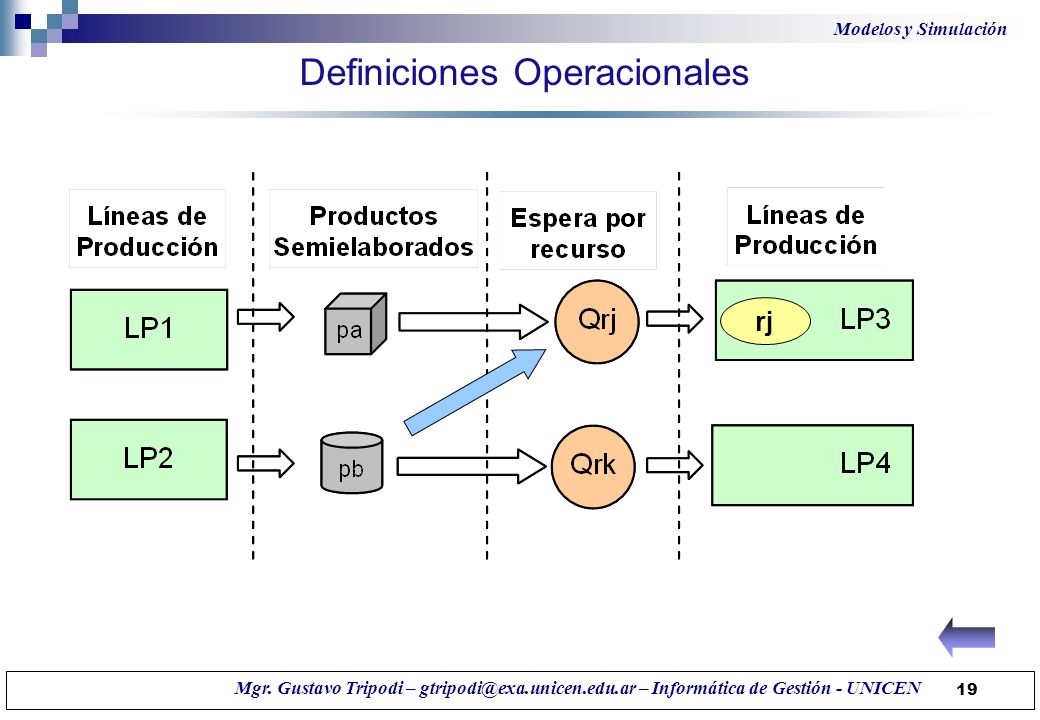 Modelos y Simulación

Definiciones Operacionales

Líneas de Producción

Productos Semielaborados

Espera por recurso

Líneas de Producción

LP1

pa

Qrj

rj

LP3

LP2

pb

Qrk

LP4

Mgr. Gustavo Tripodi – gtripodi@exa.unicen.edu.ar – Informática de Gestión - UNICEN

19